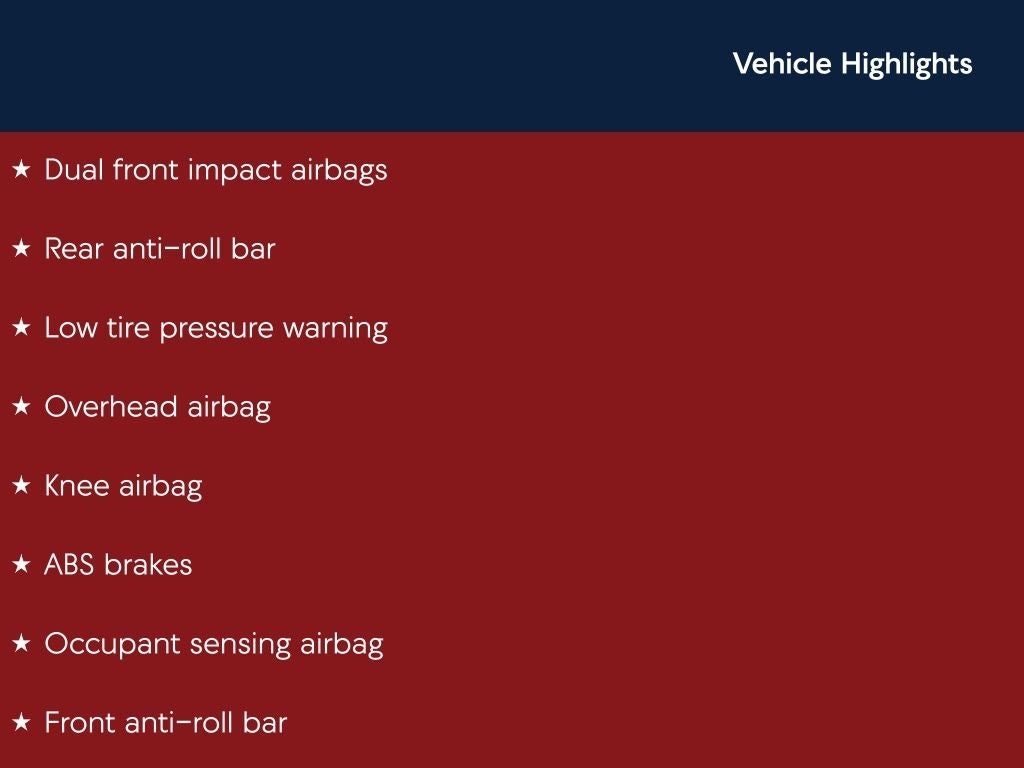 Vehicle Highlights

★ Dual front impact airbags

★ Rear anti-roll bar

★ Low tire pressure warning

★ Overhead airbag

★ Knee airbag

★ ABS brakes

★ Occupant sensing airbag

★ Front anti-roll bar